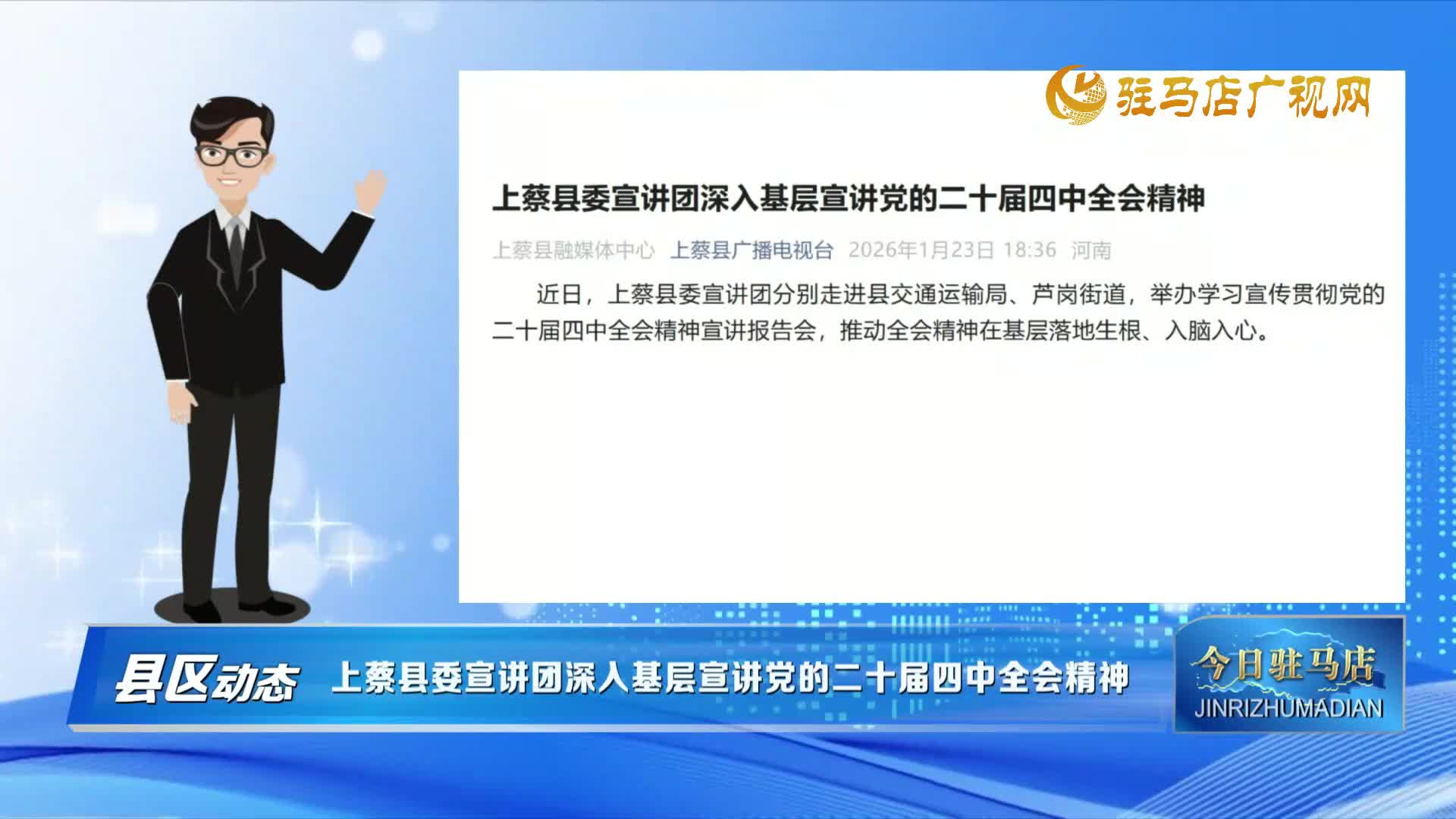 驻马店广视网

上蔡县委宣讲团深入基层宣讲党的二十届四中全会精神

上蔡县融媒体中心 上蔡县广播电视台 2026年1月23日 18:36 河南

近日，上蔡县委宣讲团分别走进县交通运输局、芦岗街道，举办学习宣传贯彻党的二十届四中全会精神宣讲报告会，推动全会精神在基层落地生根、入脑入心。

县区动态 上蔡县委宣讲团深入基层宣讲党的二十届四中全会精神

今日驻马店
JINRIZHUMADIAN